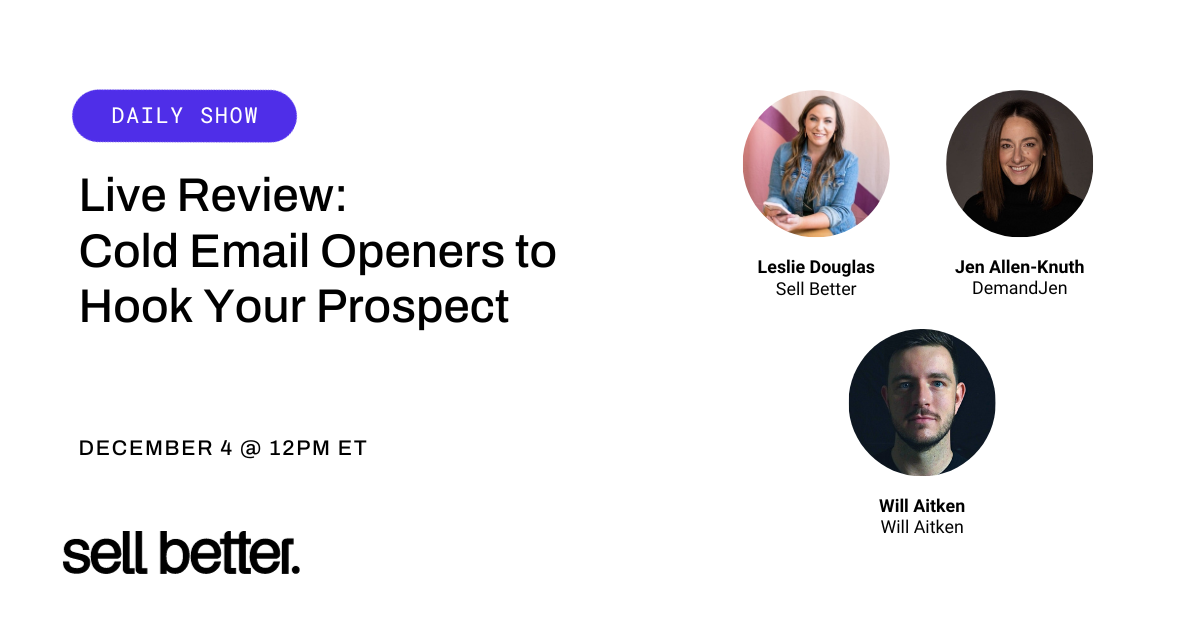 DAILY SHOW

Live Review:
Cold Email Openers to Hook Your Prospect

DECEMBER 4 @ 12PM ET

sell better.

Leslie Douglas
Sell Better

Jen Allen-Knuth
DemandJen

Will Aitken
Will Aitken